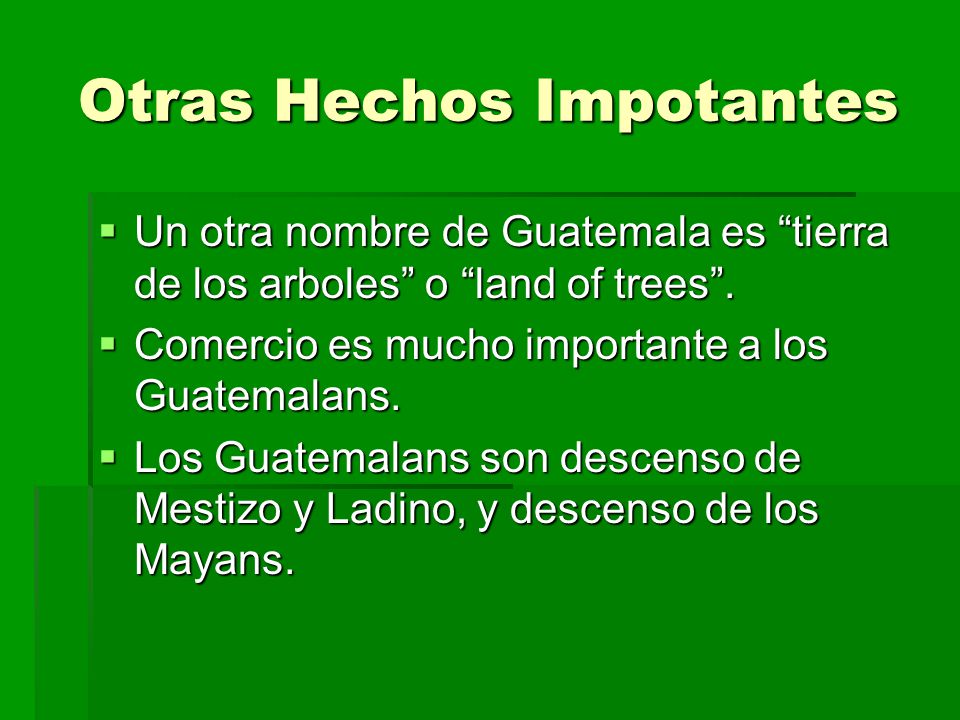 Otras Hechos Impotantes

▪ Un otra nombre de Guatemala es “tierra de los arboles” o “land of trees”.

▪ Comercio es mucho importante a los Guatemalans.

▪ Los Guatemalans son descenso de Mestizo y Ladino, y descenso de los Mayans.